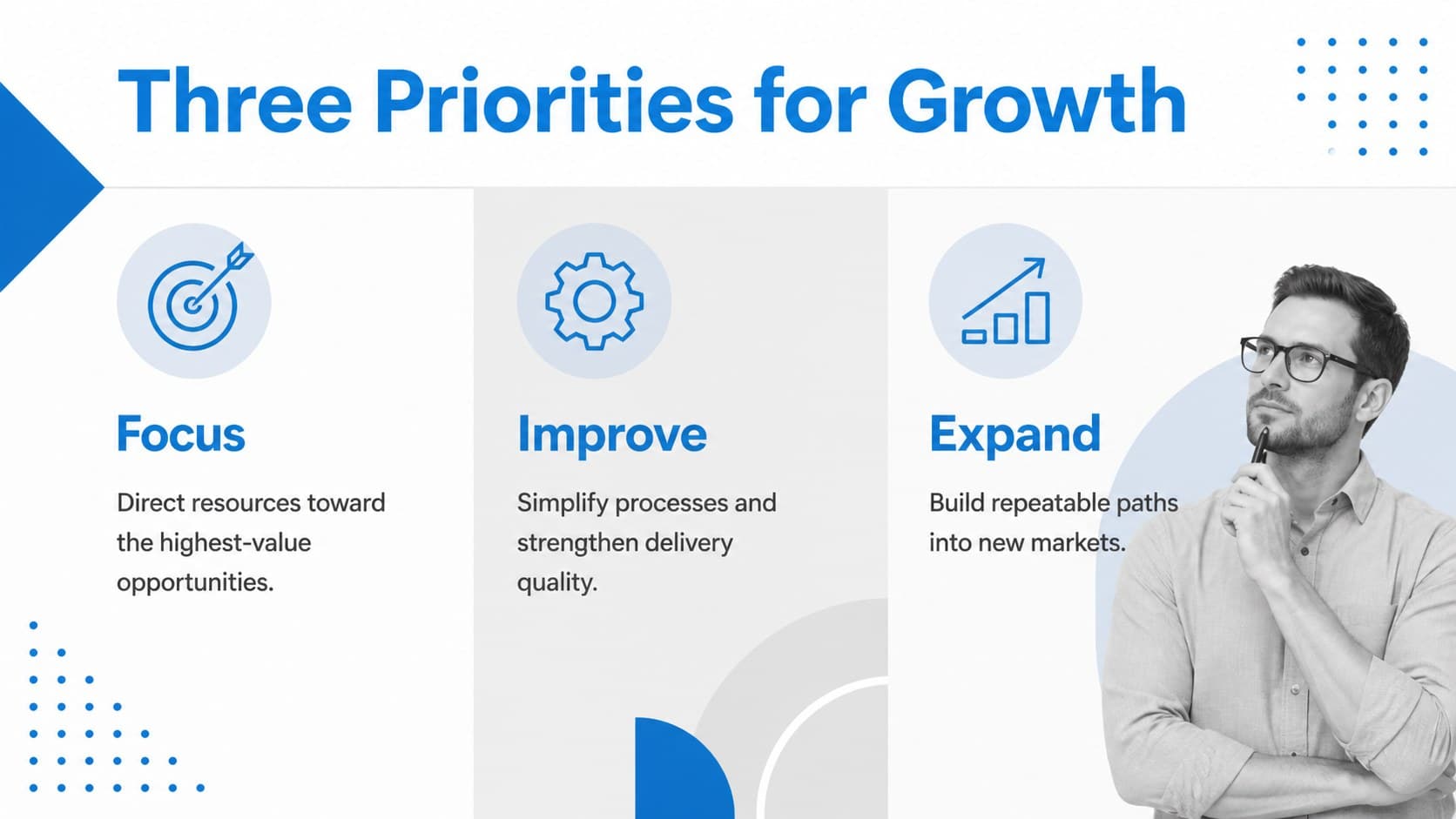 Three Priorities for Growth

Focus

Direct resources toward the highest-value opportunities.

Improve

Simplify processes and strengthen delivery quality.

Expand

Build repeatable paths into new markets.